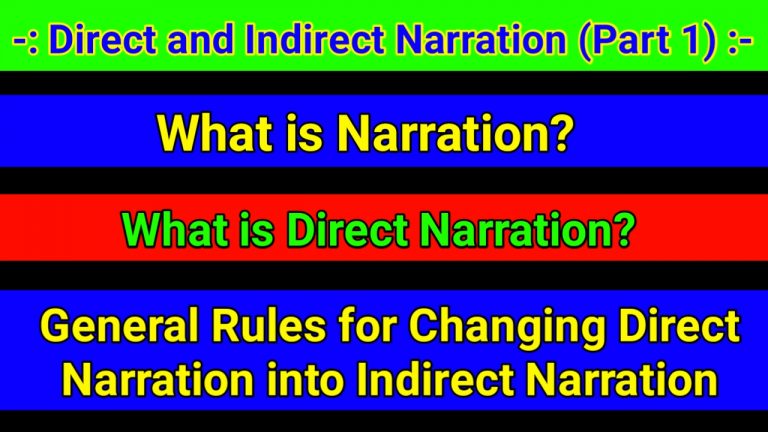 -: Direct and Indirect Narration (Part 1) :-

What is Narration?

What is Direct Narration?

General Rules for Changing Direct Narration into Indirect Narration